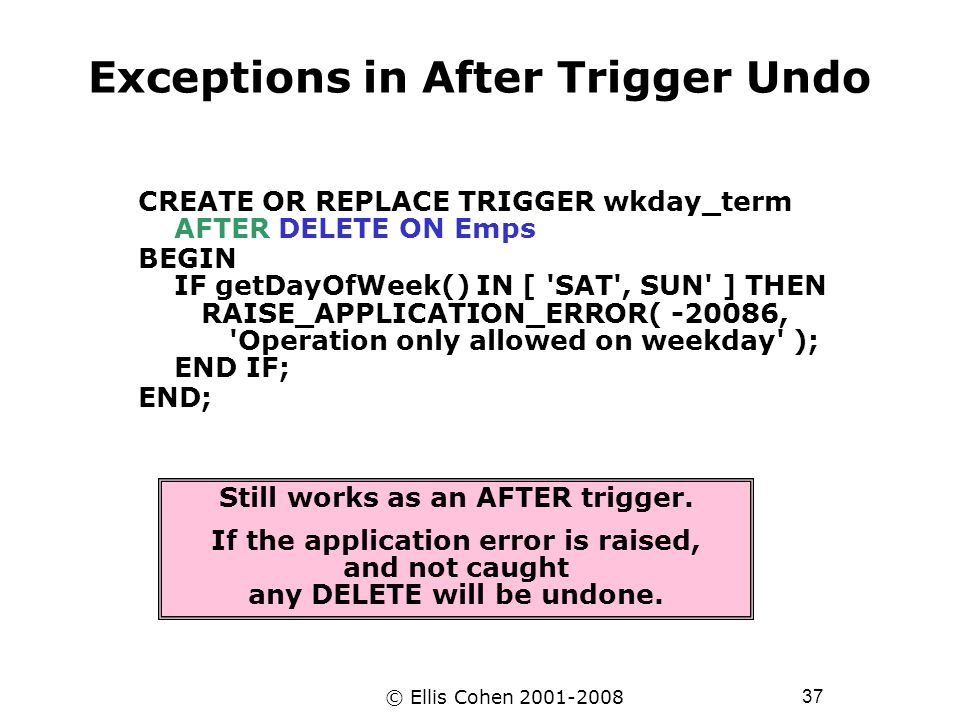 Exceptions in After Trigger Undo

CREATE OR REPLACE TRIGGER wkday_term
AFTER DELETE ON Emps
BEGIN
IF getDayOfWeek() IN [ 'SAT', SUN' ] THEN
RAISE_APPLICATION_ERROR( -20086,
'Operation only allowed on weekday' );
END IF;
END;

Still works as an AFTER trigger.

If the application error is raised, and not caught any DELETE will be undone.

© Ellis Cohen 2001-2008

37